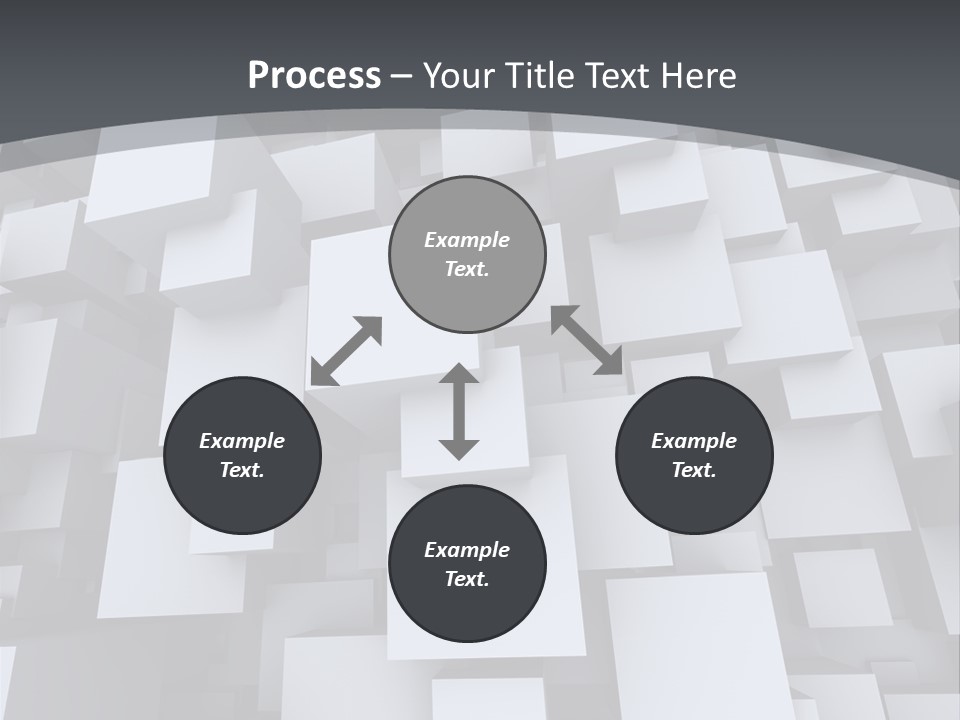 Process – Your Title Text Here

Example Text.

Example Text.

Example Text.

Example Text.